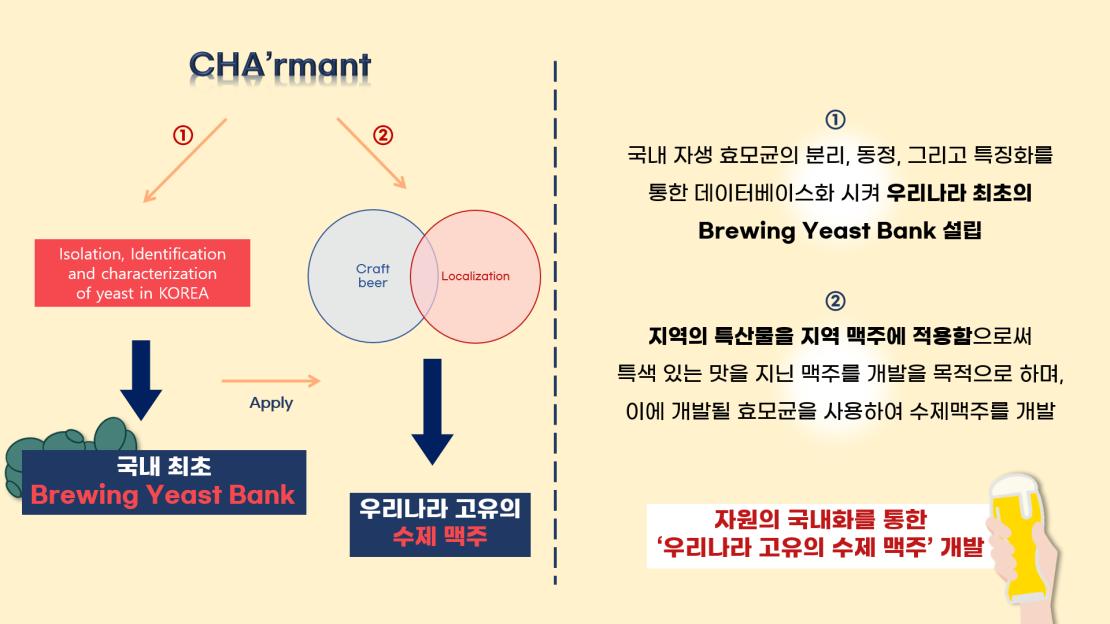 CHA'rmant

①

②

Isolation, Identification and characterization of yeast in KOREA

Craft beer

Localization

Apply

국내 최초
Brewing Yeast Bank

우리나라 고유의
수제 맥주

①
국내 자생 효모균의 분리, 동정, 그리고 특징화를 통한 데이터베이스화 시켜 우리나라 최초의 Brewing Yeast Bank 설립

②
지역의 특산물을 지역 맥주에 적용함으로써 특색 있는 맛을 지닌 맥주를 개발을 목적으로 하며, 이에 개발될 효모균을 사용하여 수제맥주를 개발

자원의 국내화를 통한
'우리나라 고유의 수제 맥주' 개발